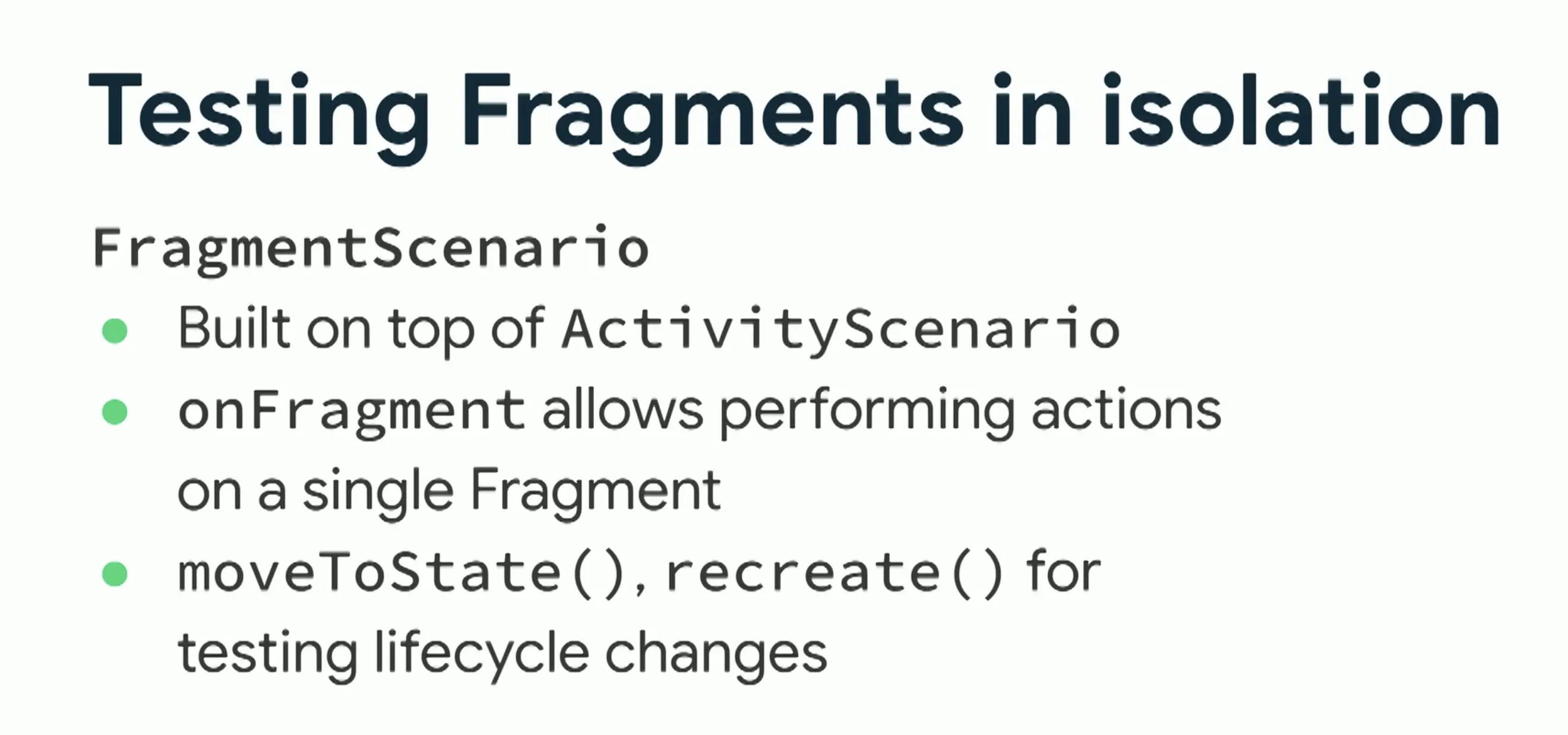 Testing Fragments in isolation

FragmentScenario

- Built on top of ActivityScenario
- onFragment allows performing actions on a single Fragment
- moveToState(), recreate() for testing lifecycle changes